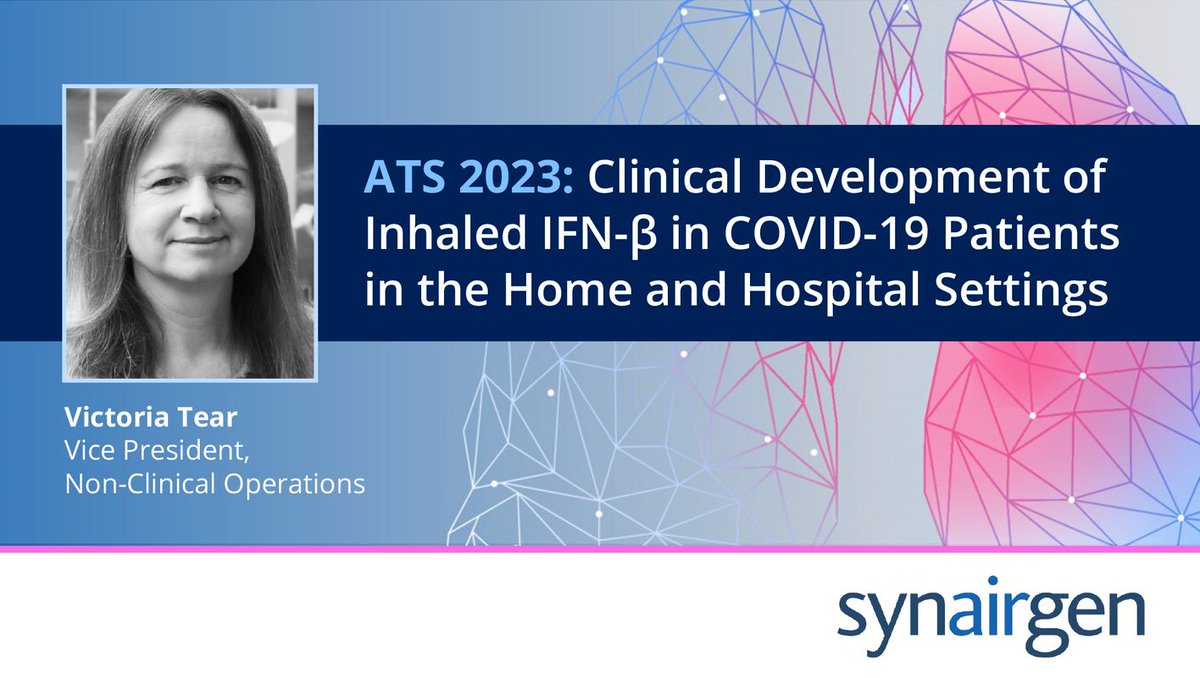 ATS 2023: Clinical Development of Inhaled IFN-β in COVID-19 Patients in the Home and Hospital Settings

Victoria Tear
Vice President,
Non-Clinical Operations

synairgen